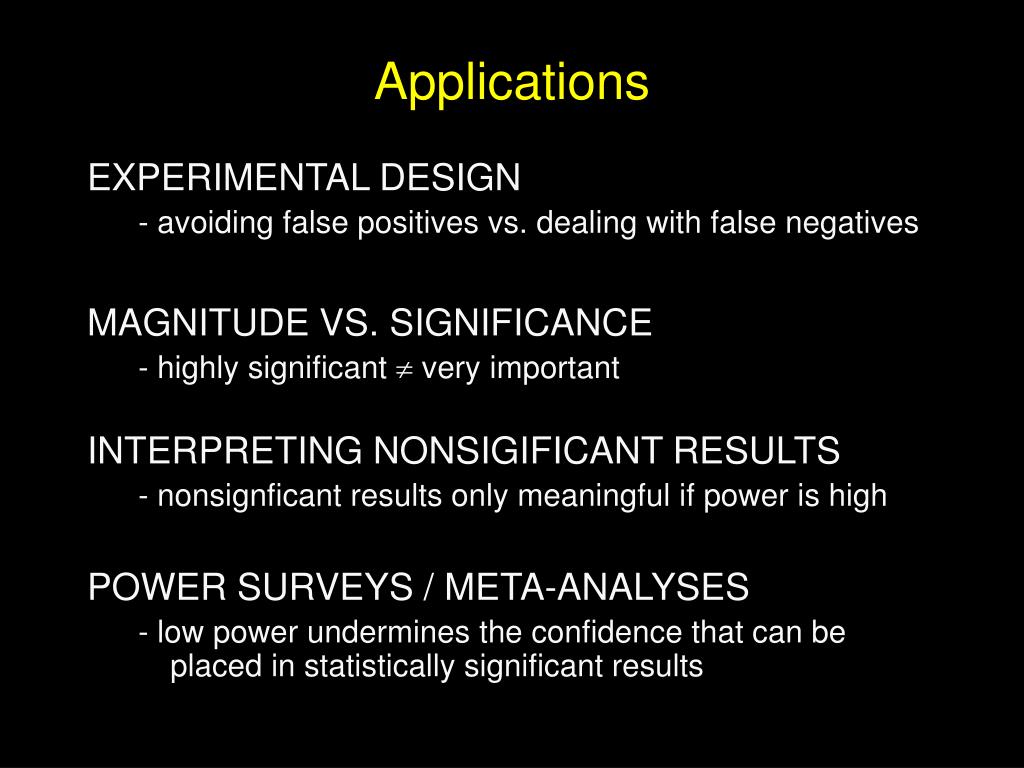 Applications

EXPERIMENTAL DESIGN
- avoiding false positives vs. dealing with false negatives

MAGNITUDE VS. SIGNIFICANCE
- highly significant $\neq$ very important

INTERPRETING NONSIGIFICANT RESULTS
- nonsignficant results only meaningful if power is high

POWER SURVEYS / META-ANALYSES
- low power undermines the confidence that can be placed in statistically significant results